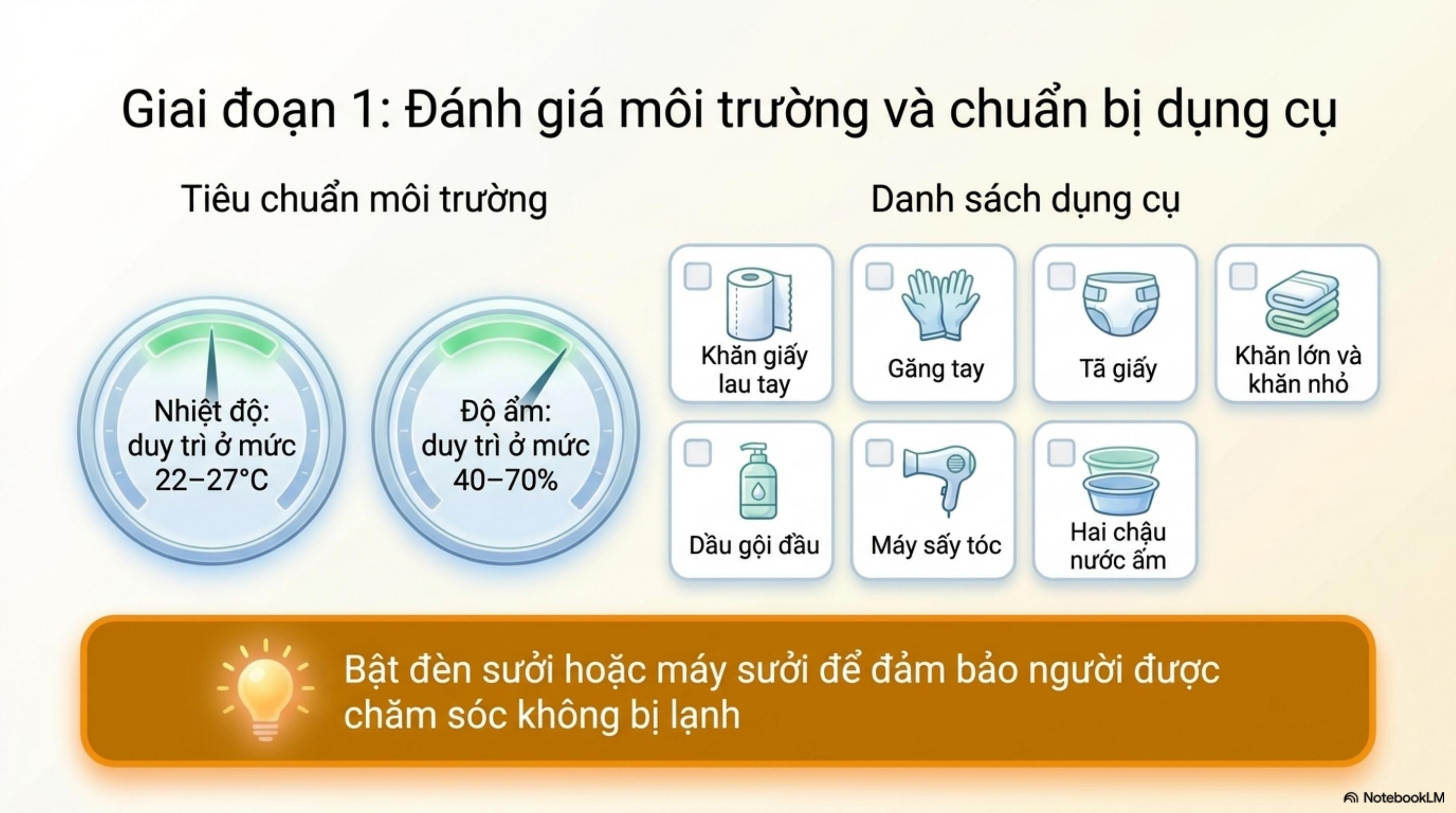 Giai đoạn 1: Đánh giá môi trường và chuẩn bị dụng cụ

Tiêu chuẩn môi trường

Nhiệt độ: duy trì ở mức 22–27°C

Độ ẩm: duy trì ở mức 40–70%

Danh sách dụng cụ

Khăn giấy lau tay

Găng tay

Tã giấy

Khăn lớn và khăn nhỏ

Dầu gội đầu

Máy sấy tóc

Hai chậu nước ấm

Bật đèn sưởi hoặc máy sưởi để đảm bảo người được chăm sóc không bị lạnh

NotebookLM